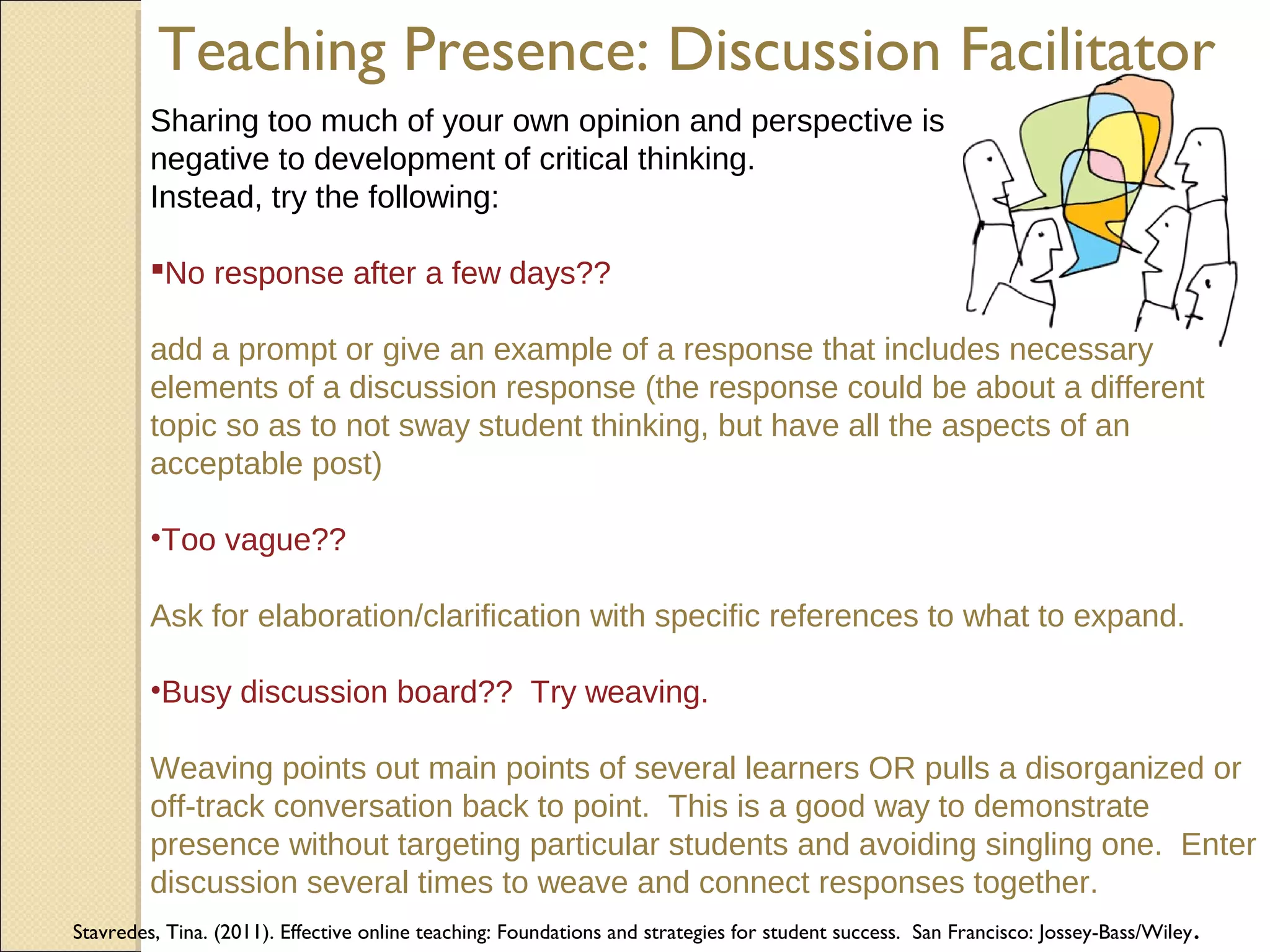 Teaching Presence: Discussion Facilitator

Sharing too much of your own opinion and perspective is negative to development of critical thinking.
Instead, try the following:

▪No response after a few days??

add a prompt or give an example of a response that includes necessary elements of a discussion response (the response could be about a different topic so as to not sway student thinking, but have all the aspects of an acceptable post)

•Too vague??

Ask for elaboration/clarification with specific references to what to expand.

•Busy discussion board?? Try weaving.

Weaving points out main points of several learners OR pulls a disorganized or off-track conversation back to point. This is a good way to demonstrate presence without targeting particular students and avoiding singling one. Enter discussion several times to weave and connect responses together.

Stavredes, Tina. (2011). Effective online teaching: Foundations and strategies for student success. San Francisco: Jossey-Bass/Wiley.